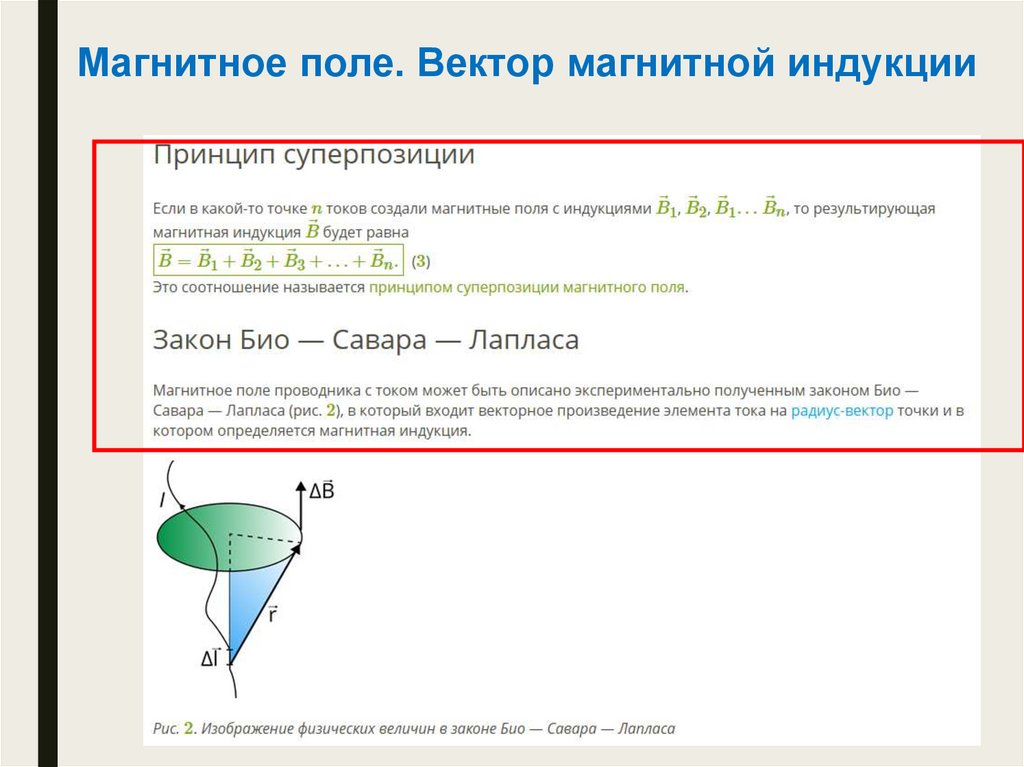 Магнитное поле. Вектор магнитной индукции

Принцип суперпозиции

Если в какой-то точке $n$ токов создали магнитные поля с индукциями $\vec{B}_1, \vec{B}_2, \vec{B}_1 \ldots \vec{B}_n$, то результирующая магнитная индукция $\vec{B}$ будет равна

$\vec{B} = \vec{B}_1 + \vec{B}_2 + \vec{B}_3 + \ldots + \vec{B}_n.$ (3)

Это соотношение называется принципом суперпозиции магнитного поля.

Закон Био — Савара — Лапласа

Магнитное поле проводника с током может быть описано экспериментально полученным законом Био — Савара — Лапласа (рис. 2), в который входит векторное произведение элемента тока на радиус-вектор точки и в котором определяется магнитная индукция.

$I$

$\Delta\vec{B}$

$\vec{r}$

$\Delta\vec{l}$

Рис. 2. Изображение физических величин в законе Био — Савара — Лапласа